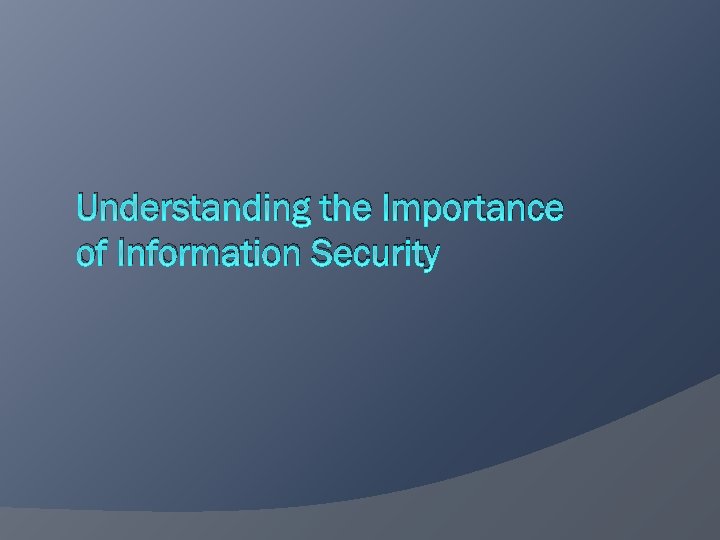 Understanding the Importance of Information Security